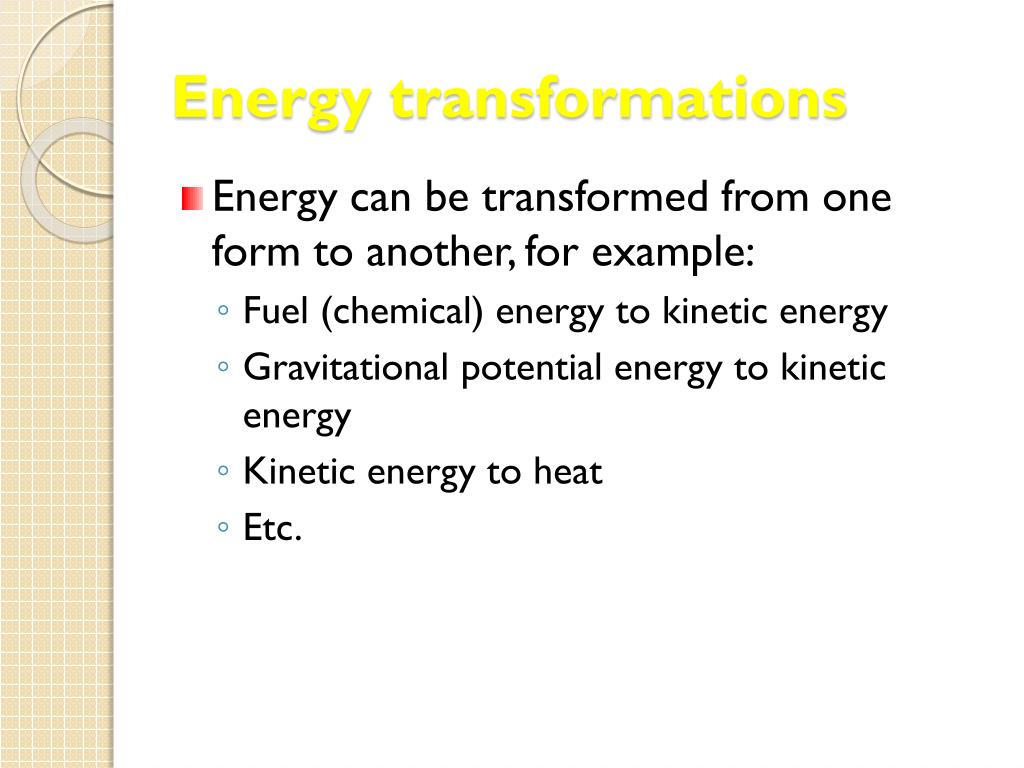 Energy transformations

Energy can be transformed from one form to another, for example:

◦ Fuel (chemical) energy to kinetic energy
◦ Gravitational potential energy to kinetic energy
◦ Kinetic energy to heat
◦ Etc.